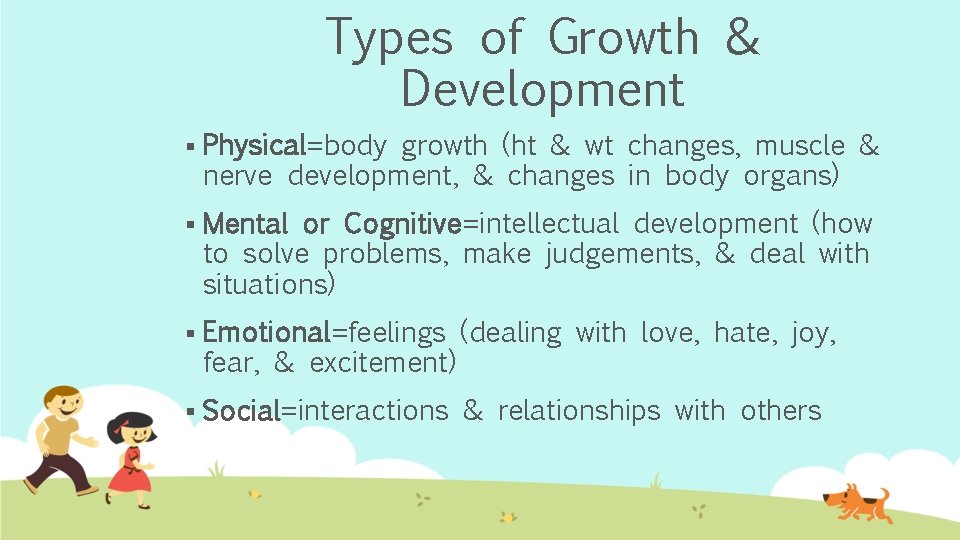 Types of Growth & Development

▪ Physical=body growth (ht & wt changes, muscle & nerve development, & changes in body organs)

▪ Mental or Cognitive=intellectual development (how to solve problems, make judgements, & deal with situations)

▪ Emotional=feelings (dealing with love, hate, joy, fear, & excitement)

▪ Social=interactions & relationships with others